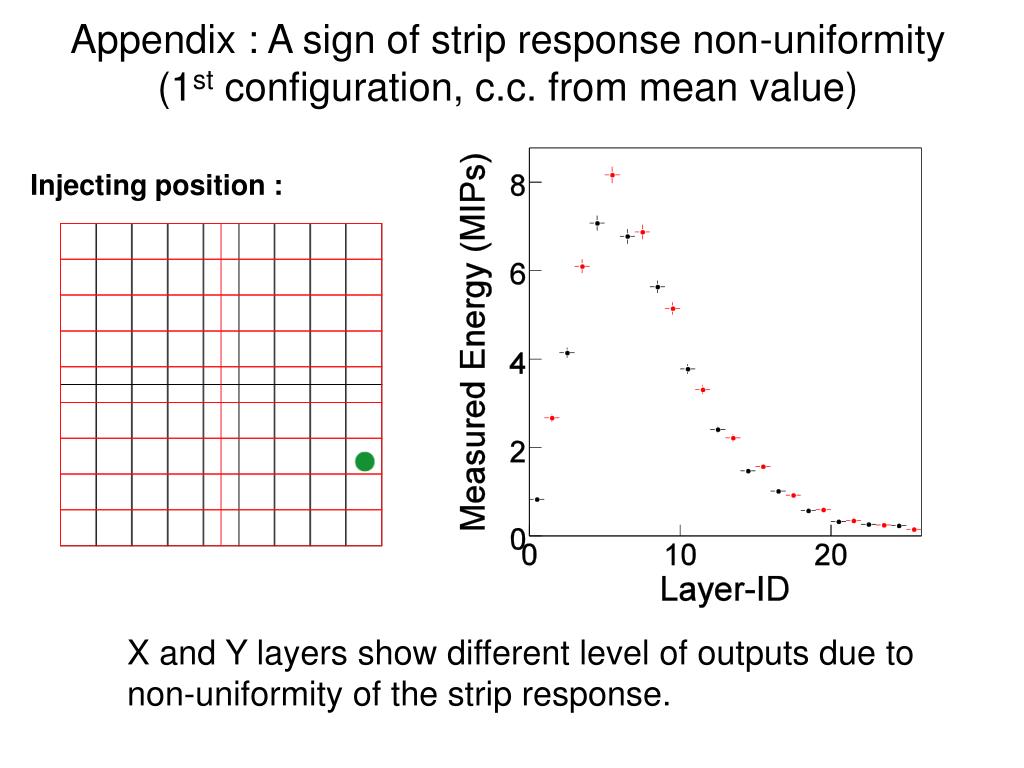 Appendix : A sign of strip response non-uniformity (1$^{st}$ configuration, c.c. from mean value)

Injecting position :

Measured Energy (MIPs)

8

6

4

2

0

0

10

20

Layer-ID

X and Y layers show different level of outputs due to non-uniformity of the strip response.